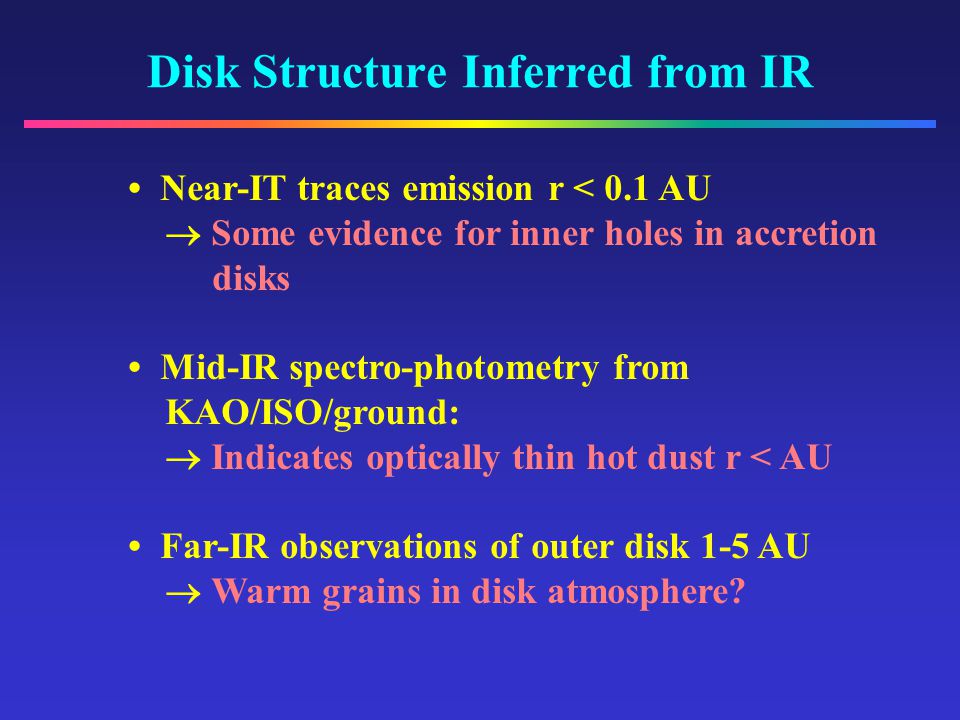 Disk Structure Inferred from IR

• Near-IT traces emission r < 0.1 AU
→ Some evidence for inner holes in accretion disks

• Mid-IR spectro-photometry from KAO/ISO/ground:
→ Indicates optically thin hot dust r < AU

• Far-IR observations of outer disk 1-5 AU
→ Warm grains in disk atmosphere?